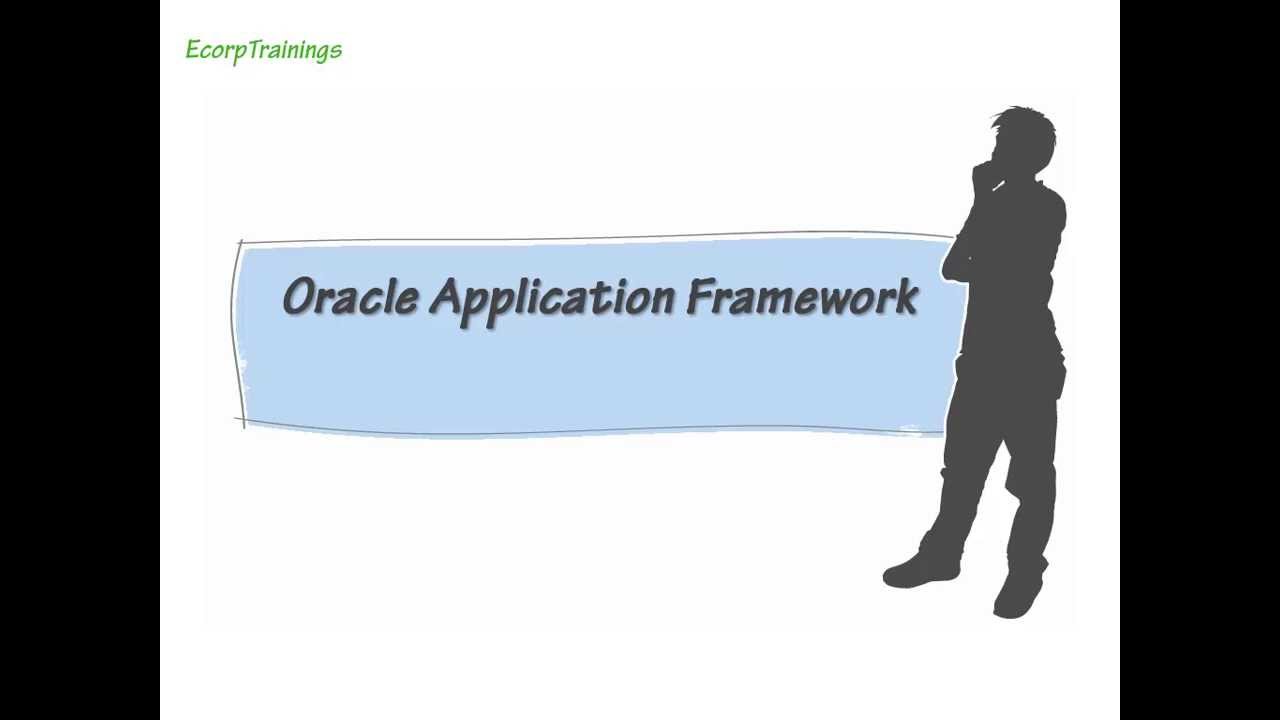 EcorpTrainings

Oracle Application Framework